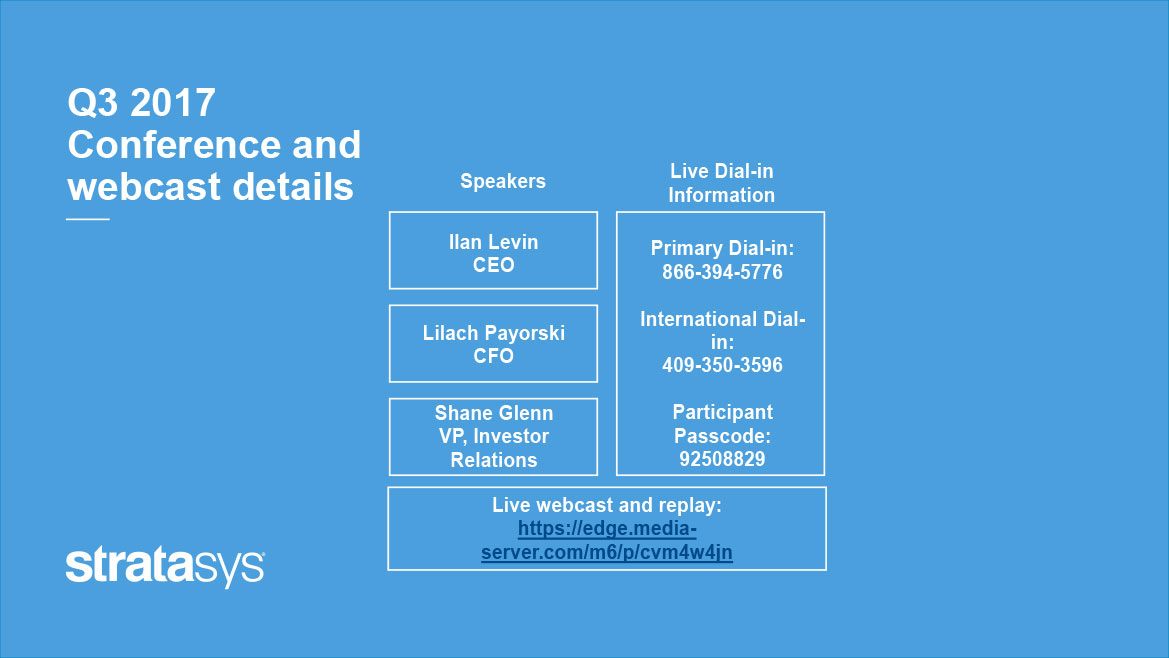 Q3 2017 Conference and webcast details

Speakers

Ilan Levin
CEO

Lilach Payorski
CFO

Shane Glenn
VP, Investor Relations

Live Dial-in Information

Primary Dial-in:
866-394-5776

International Dial-in:
409-350-3596

Participant Passcode:
92508829

Live webcast and replay:
https://edge.media-server.com/m6/p/cvm4w4jn

stratasys